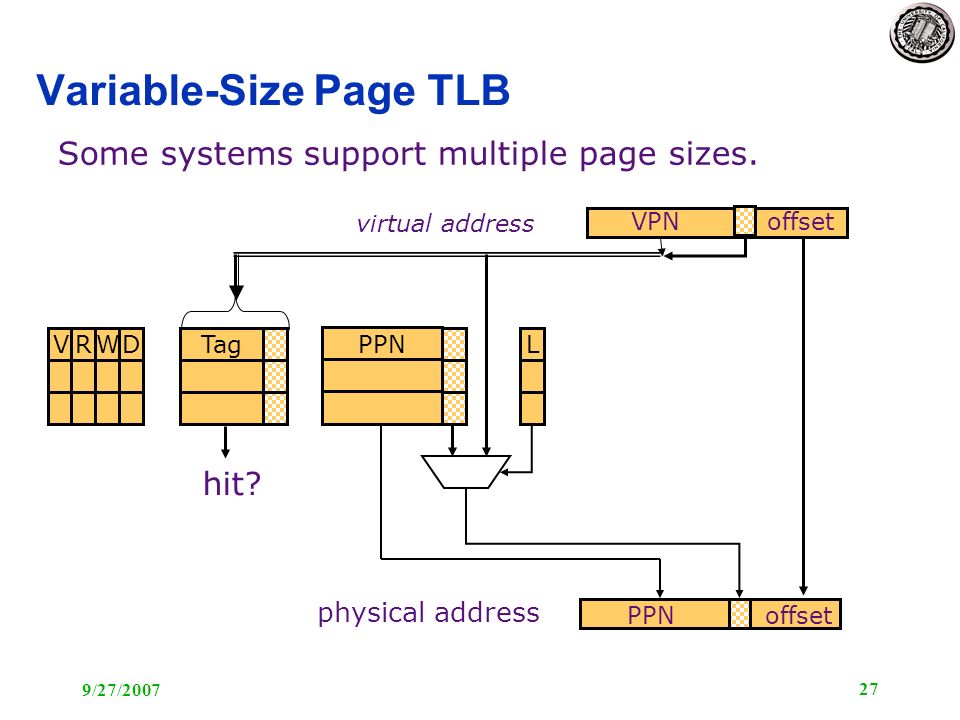 Variable-Size Page TLB

Some systems support multiple page sizes.

virtual address

VPN

offset

V R W D

Tag

PPN

L

hit?

physical address

PPN

offset

9/27/2007

27